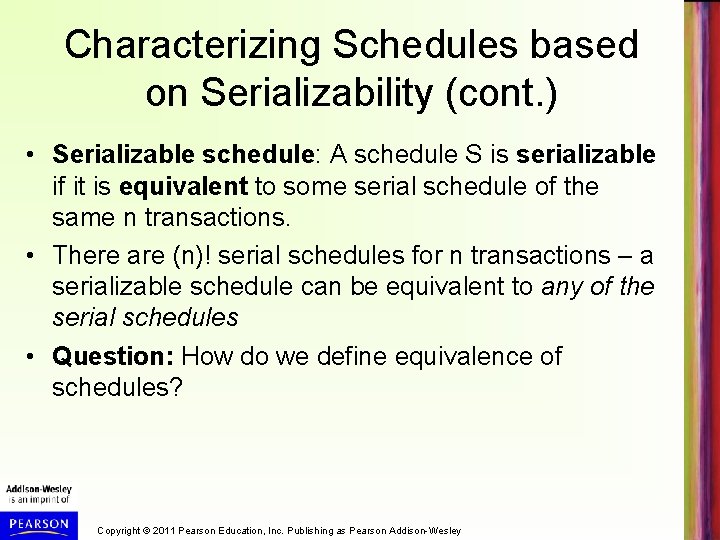 Characterizing Schedules based on Serializability (cont.)

• Serializable schedule: A schedule S is serializable if it is equivalent to some serial schedule of the same n transactions.

• There are (n)! serial schedules for n transactions – a serializable schedule can be equivalent to any of the serial schedules

• Question: How do we define equivalence of schedules?

Addison-Wesley is an imprint of

PEARSON

Copyright © 2011 Pearson Education, Inc. Publishing as Pearson Addison-Wesley